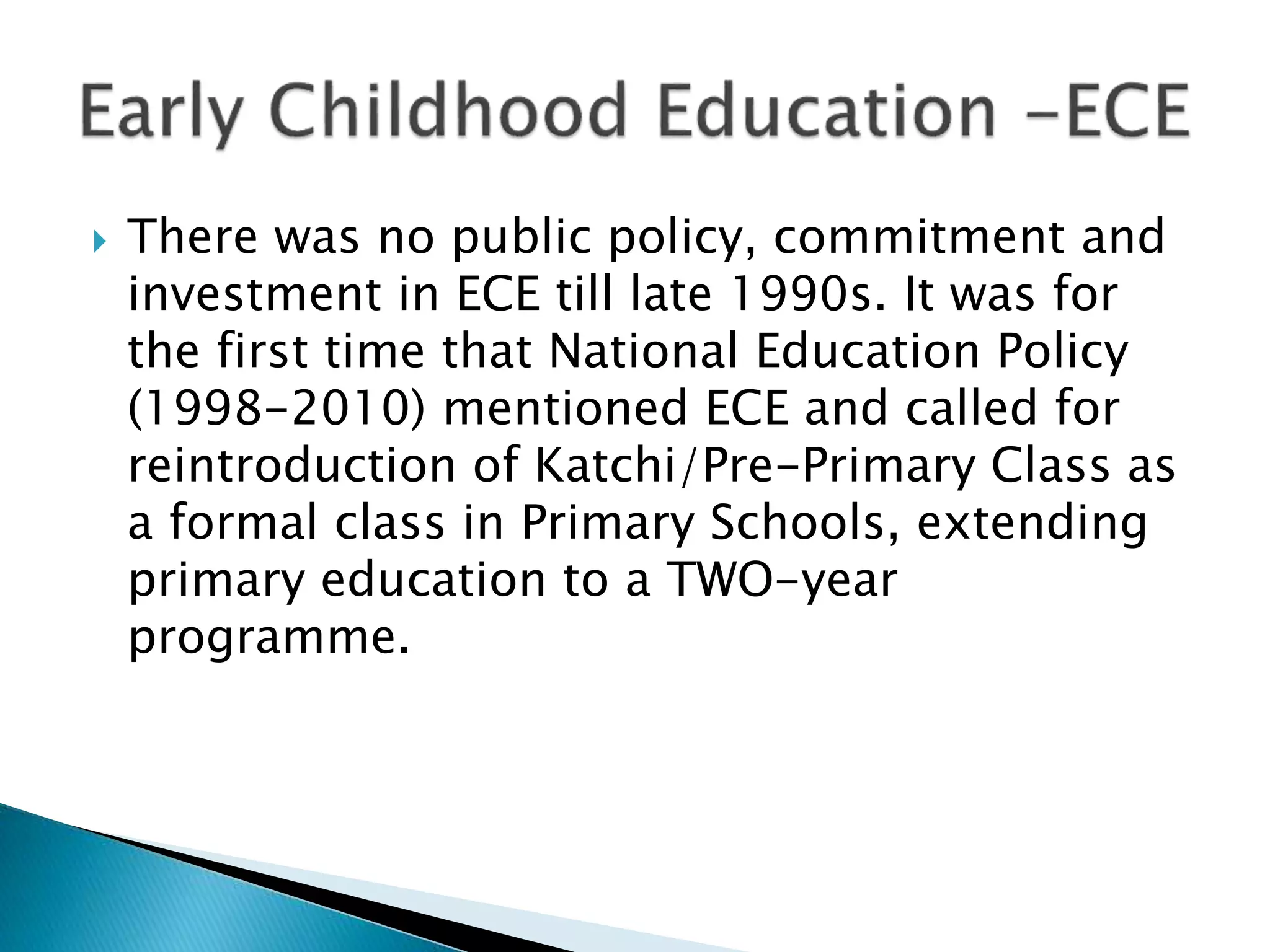 Early Childhood Education -ECE

There was no public policy, commitment and investment in ECE till late 1990s. It was for the first time that National Education Policy (1998-2010) mentioned ECE and called for reintroduction of Katchi/Pre-Primary Class as a formal class in Primary Schools, extending primary education to a TWO-year programme.